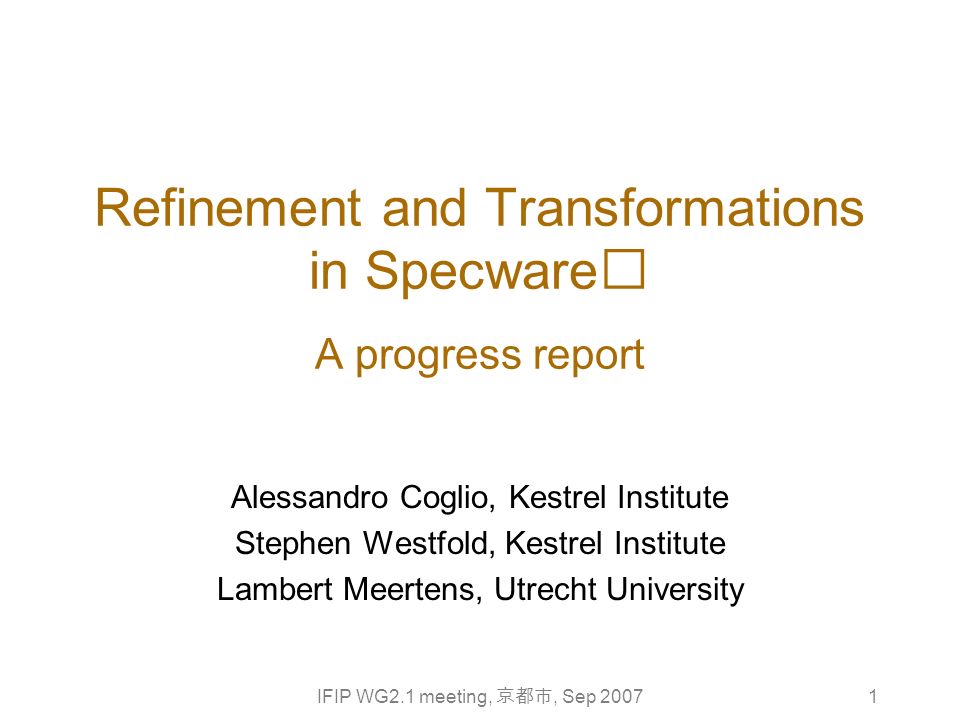 Refinement and Transformations in Specware□

A progress report

Alessandro Coglio, Kestrel Institute
Stephen Westfold, Kestrel Institute
Lambert Meertens, Utrecht University

IFIP WG2.1 meeting, 京都市, Sep 2007

1